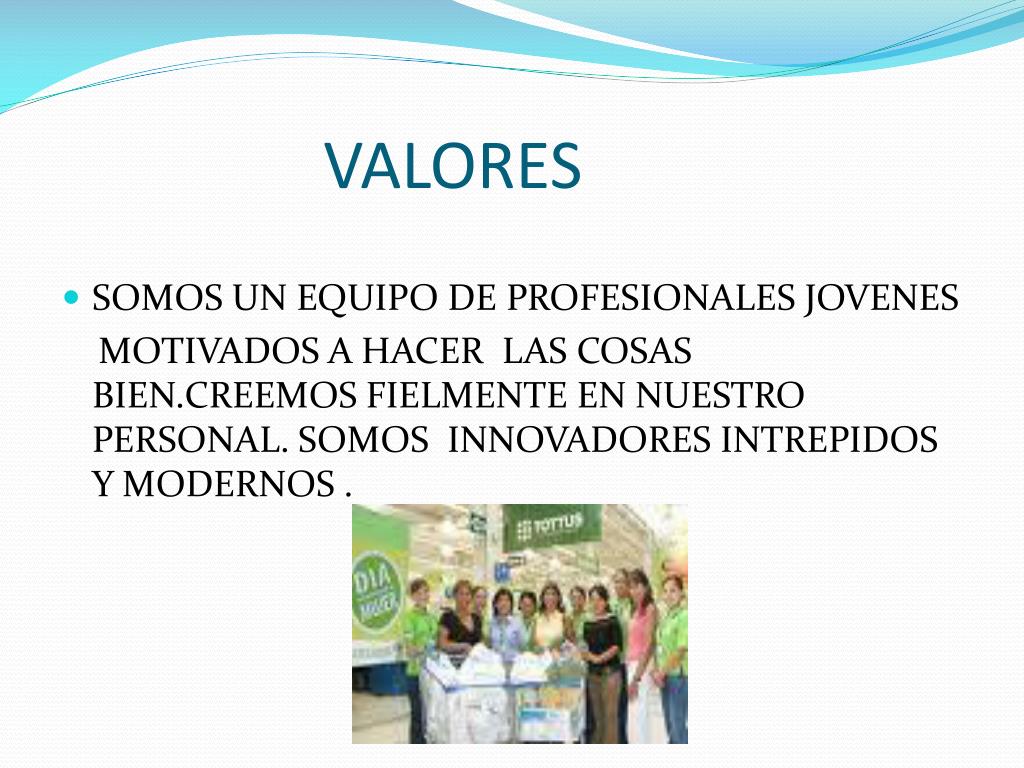 VALORES

SOMOS UN EQUIPO DE PROFESIONALES JOVENES MOTIVADOS A HACER LAS COSAS BIEN.CREEMOS FIELMENTE EN NUESTRO PERSONAL. SOMOS INNOVADORES INTREPIDOS Y MODERNOS .

TOTTUS

DIA MUJER